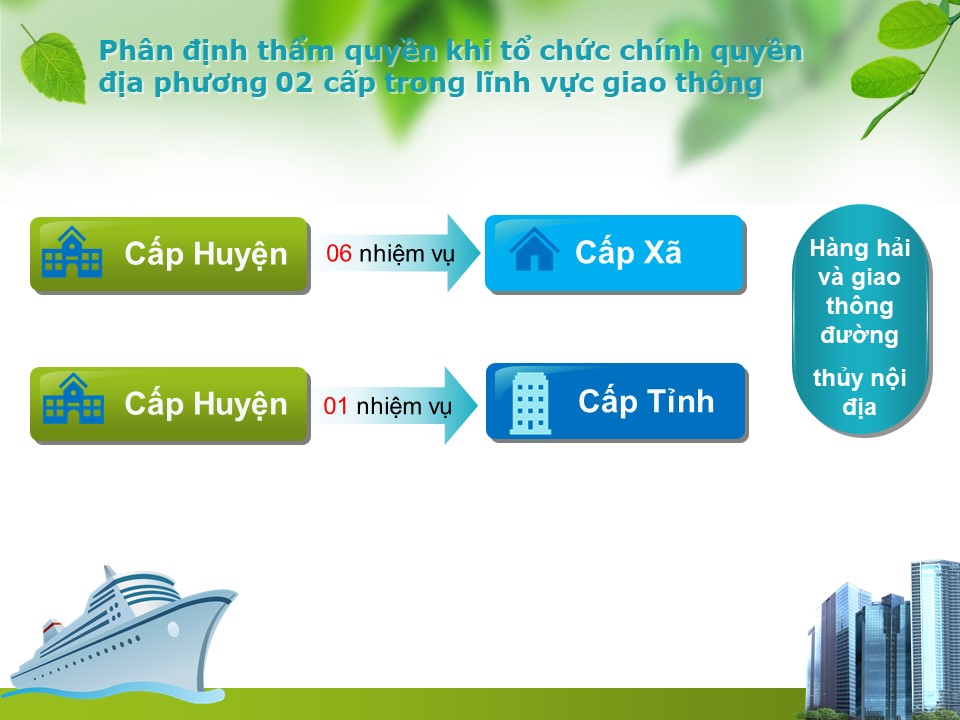 Phân định thẩm quyền khi tổ chức chính quyền địa phương 02 cấp trong lĩnh vực giao thông

Cấp Huyện

06 nhiệm vụ

Cấp Xã

Cấp Huyện

01 nhiệm vụ

Cấp Tỉnh

Hàng hải và giao thông đường thủy nội địa